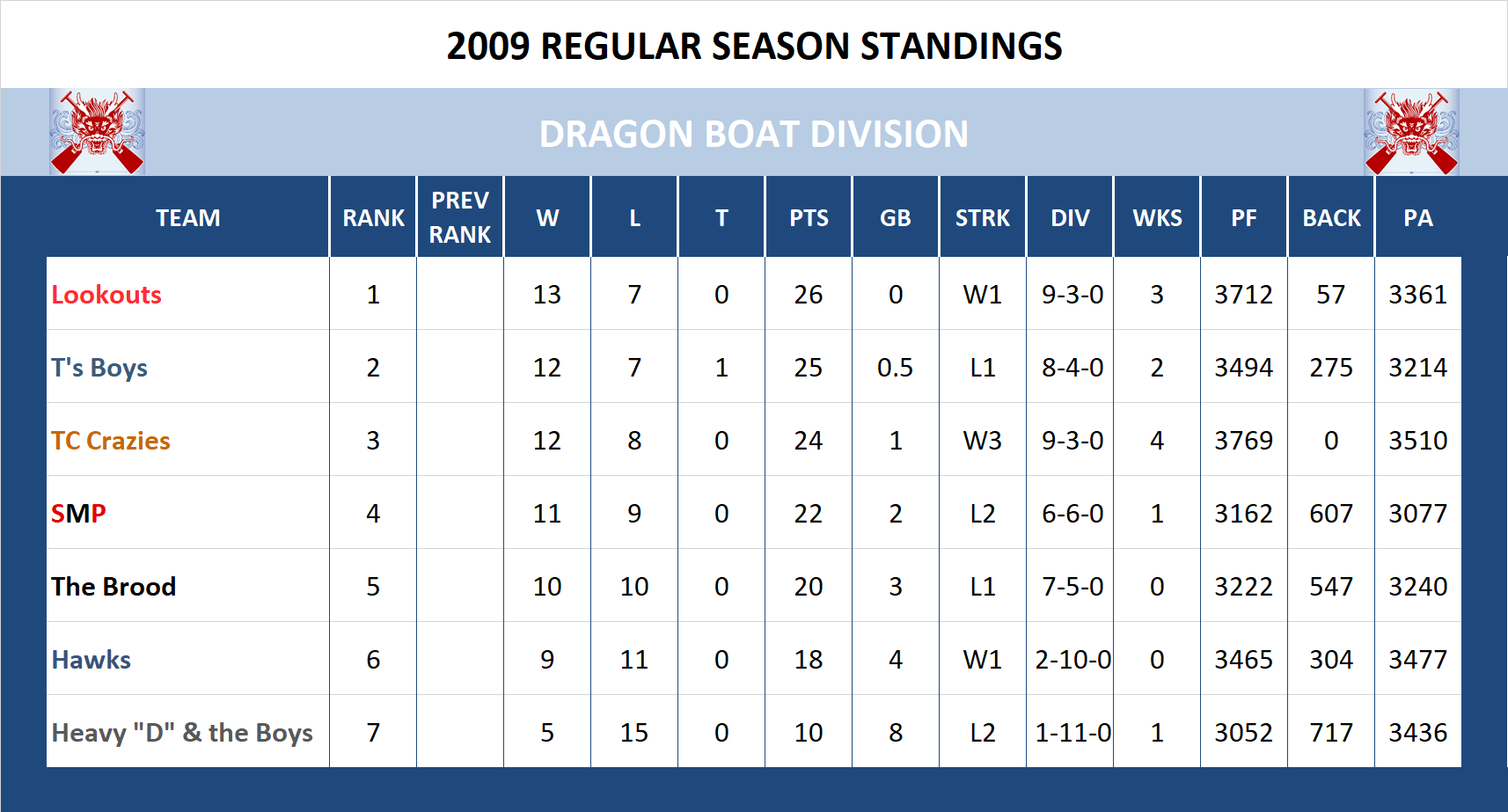 2009 REGULAR SEASON STANDINGS

DRAGON BOAT DIVISION

| TEAM | RANK | PREV RANK | W | L | T | PTS | GB | STRK | DIV | WKS | PF | BACK | PA |
|---|---|---|---|---|---|---|---|---|---|---|---|---|---|
| Lookouts | 1 | | 13 | 7 | 0 | 26 | 0 | W1 | 9-3-0 | 3 | 3712 | 57 | 3361 |
| T's Boys | 2 | | 12 | 7 | 1 | 25 | 0.5 | L1 | 8-4-0 | 2 | 3494 | 275 | 3214 |
| TC Crazies | 3 | | 12 | 8 | 0 | 24 | 1 | W3 | 9-3-0 | 4 | 3769 | 0 | 3510 |
| SMP | 4 | | 11 | 9 | 0 | 22 | 2 | L2 | 6-6-0 | 1 | 3162 | 607 | 3077 |
| The Brood | 5 | | 10 | 10 | 0 | 20 | 3 | L1 | 7-5-0 | 0 | 3222 | 547 | 3240 |
| Hawks | 6 | | 9 | 11 | 0 | 18 | 4 | W1 | 2-10-0 | 0 | 3465 | 304 | 3477 |
| Heavy "D" & the Boys | 7 | | 5 | 15 | 0 | 10 | 8 | L2 | 1-11-0 | 1 | 3052 | 717 | 3436 |